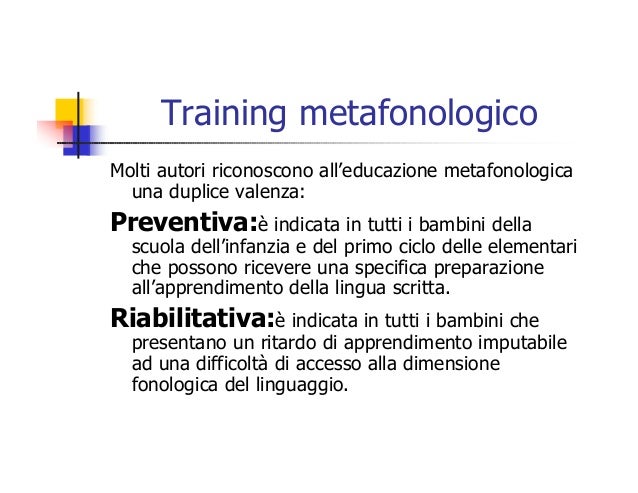 Training metafonologico

Molti autori riconoscono all'educazione metafonologica una duplice valenza:

Preventiva:è indicata in tutti i bambini della scuola dell'infanzia e del primo ciclo delle elementari che possono ricevere una specifica preparazione all'apprendimento della lingua scritta.

Riabilitativa:è indicata in tutti i bambini che presentano un ritardo di apprendimento imputabile ad una difficoltà di accesso alla dimensione fonologica del linguaggio.